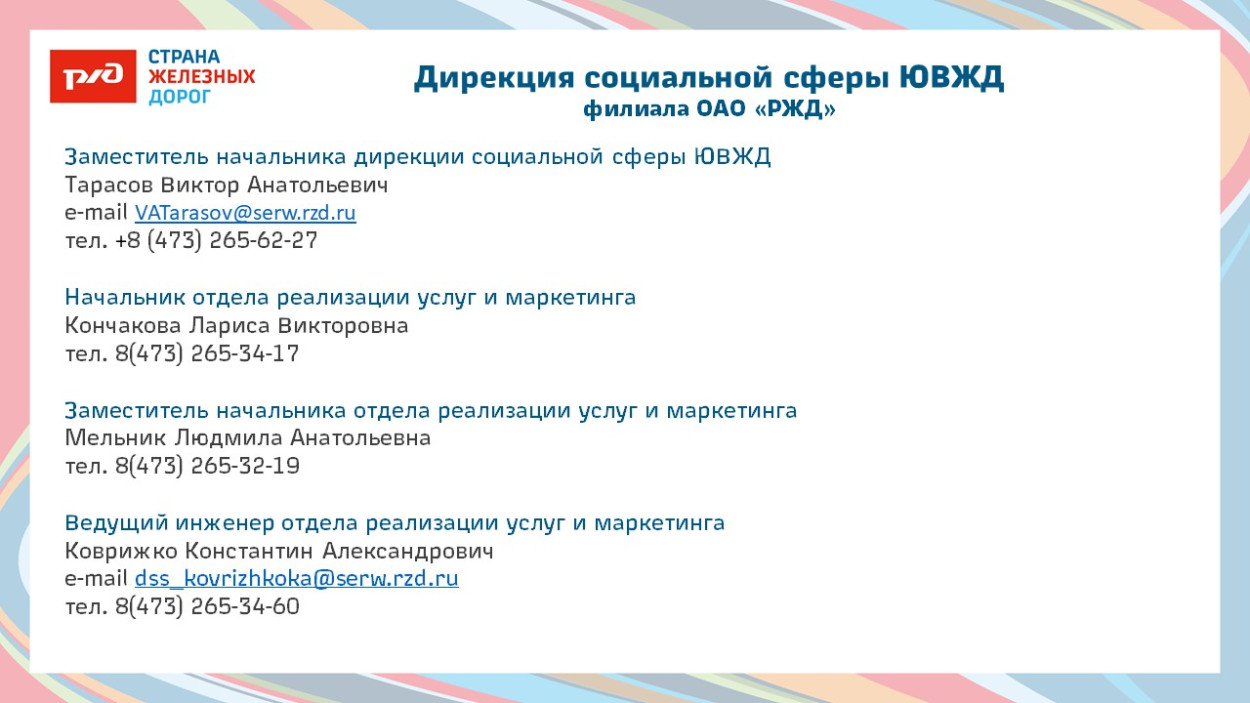 РЖД
СТРАНА
ЖЕЛЕЗНЫХ
ДОРОГ

Дирекция социальной сферы ЮВЖД
филиала ОАО «РЖД»

Заместитель начальника дирекции социальной сферы ЮВЖД
Тарасов Виктор Анатольевич
e-mail VATarasov@serw.rzd.ru
тел. +8 (473) 265-62-27

Начальник отдела реализации услуг и маркетинга
Кончакова Лариса Викторовна
тел. 8(473) 265-34-17

Заместитель начальника отдела реализации услуг и маркетинга
Мельник Людмила Анатольевна
тел. 8(473) 265-32-19

Ведущий инженер отдела реализации услуг и маркетинга
Коврижко Константин Александрович
e-mail dss_kovrizhkoka@serw.rzd.ru
тел. 8(473) 265-34-60